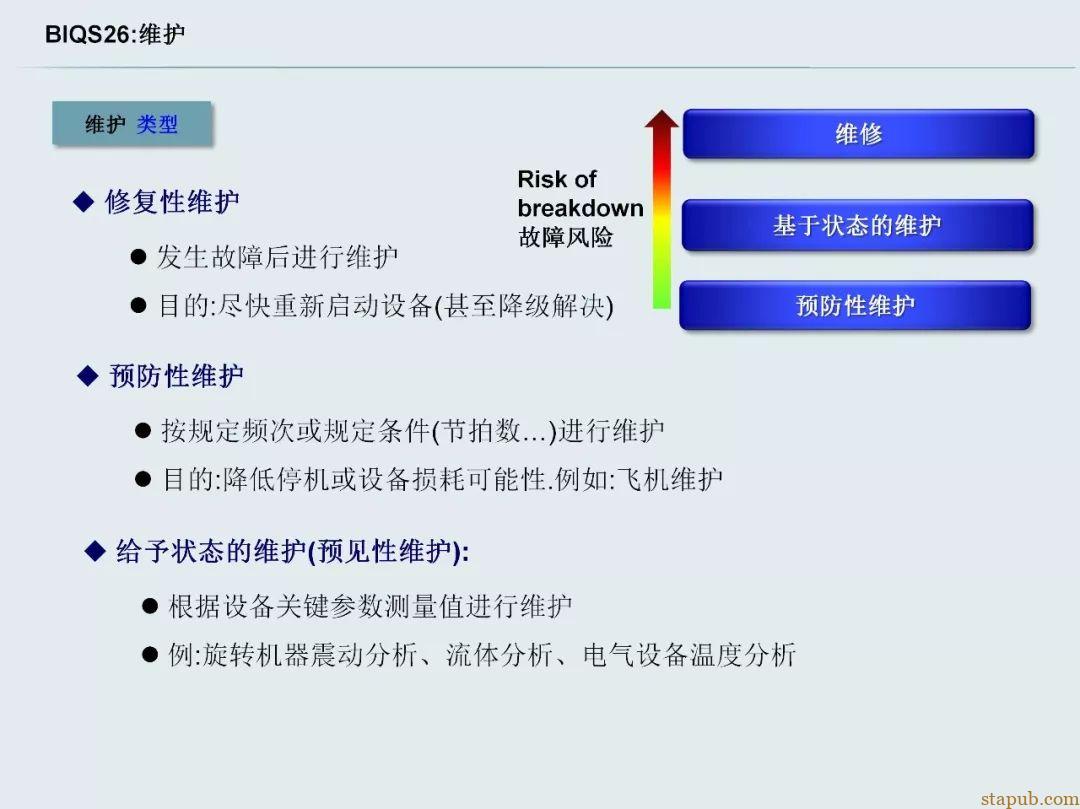 BIQS26:维护

维护 类型

◆ 修复性维护

● 发生故障后进行维护

● 目的:尽快重新启动设备(甚至降级解决)

◆ 预防性维护

● 按规定频次或规定条件(节拍数…)进行维护

● 目的:降低停机或设备损耗可能性.例如:飞机维护

◆ 给予状态的维护(预见性维护):

● 根据设备关键参数测量值进行维护

● 例:旋转机器震动分析、流体分析、电气设备温度分析

Risk of breakdown 故障风险

维修

基于状态的维护

预防性维护

stapub.com